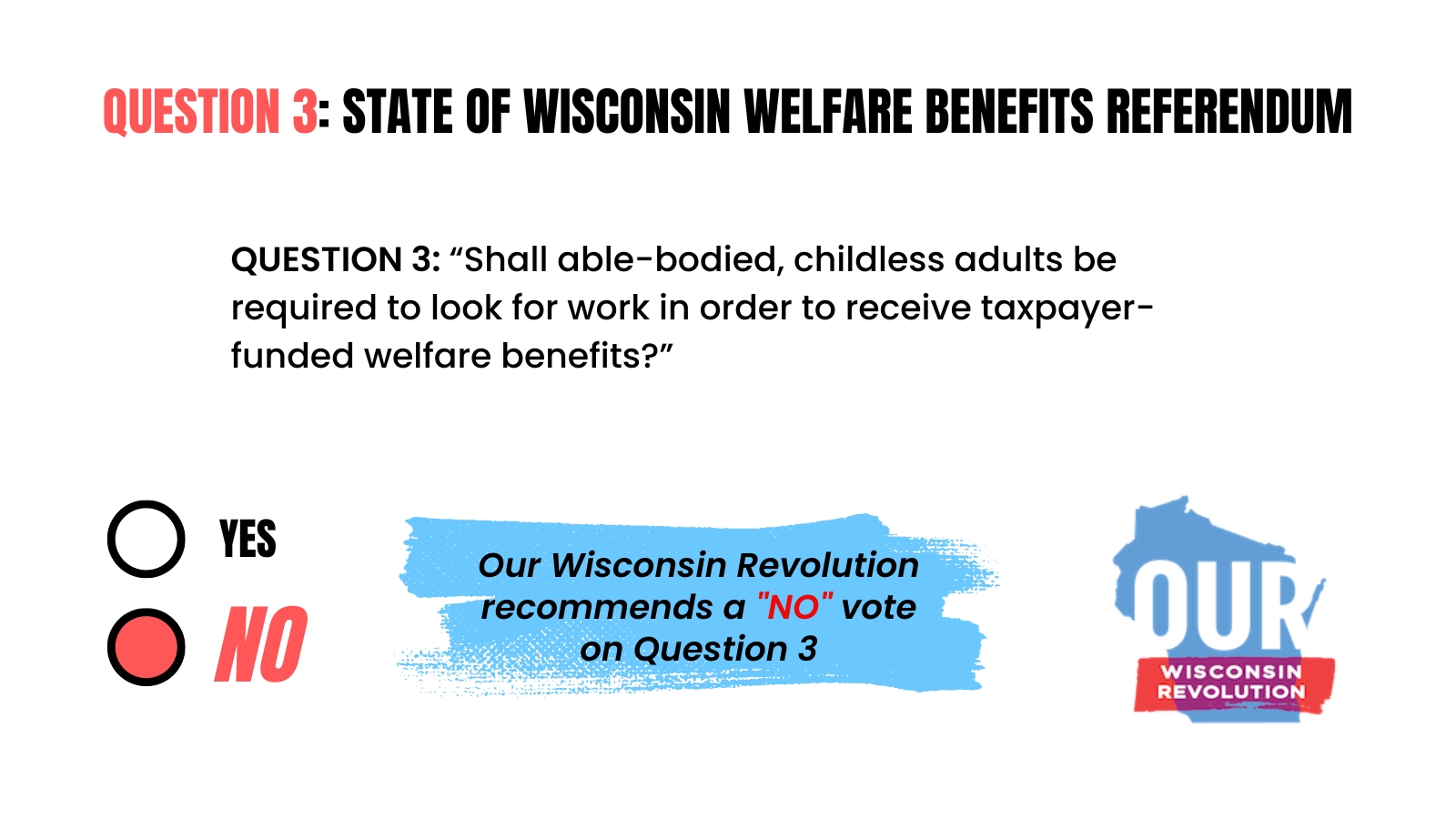 QUESTION 3: STATE OF WISCONSIN WELFARE BENEFITS REFERENDUM

QUESTION 3: “Shall able-bodied, childless adults be required to look for work in order to receive taxpayer-funded welfare benefits?”

YES

NO

Our Wisconsin Revolution recommends a "NO" vote on Question 3

OUR WISCONSIN REVOLUTION